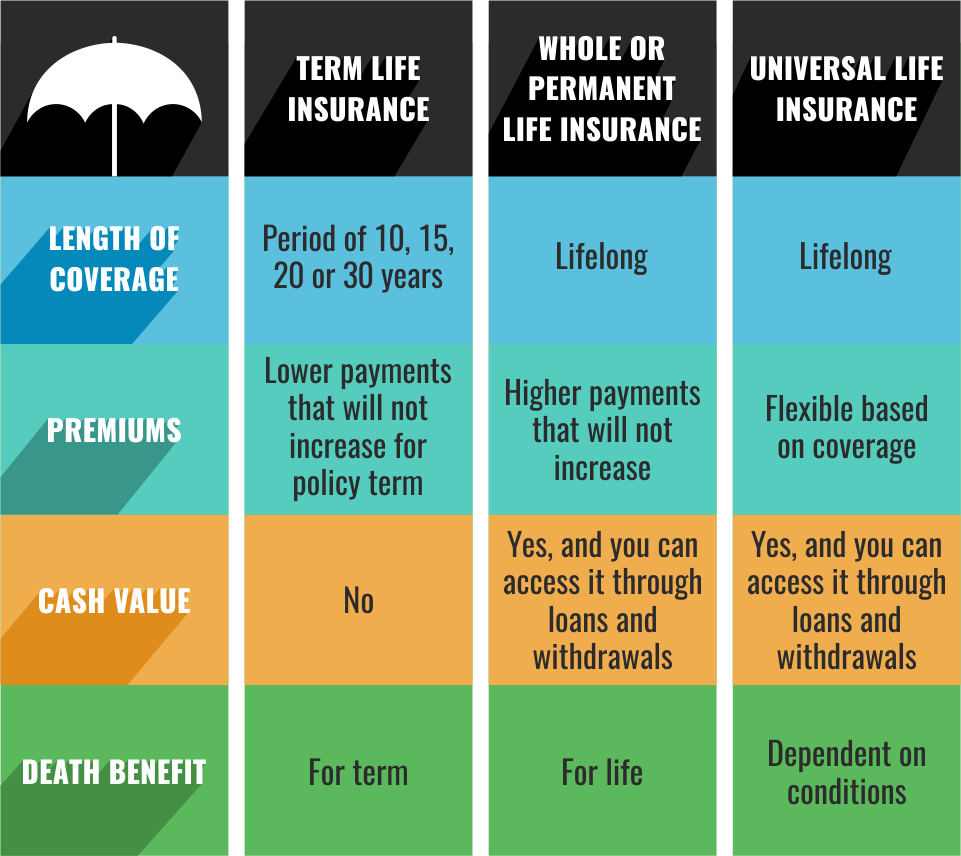 |  | TERM LIFE INSURANCE | WHOLE OR PERMANENT LIFE INSURANCE | UNIVERSAL LIFE INSURANCE |
|---|---|---|---|
| LENGTH OF COVERAGE | Period of 10, 15, 20 or 30 years | Lifelong | Lifelong |
| PREMIUMS | Lower payments that will not increase for policy term | Higher payments that will not increase | Flexible based on coverage |
| CASH VALUE | No | Yes, and you can access it through loans and withdrawals | Yes, and you can access it through loans and withdrawals |
| DEATH BENEFIT | For term | For life | Dependent on conditions |